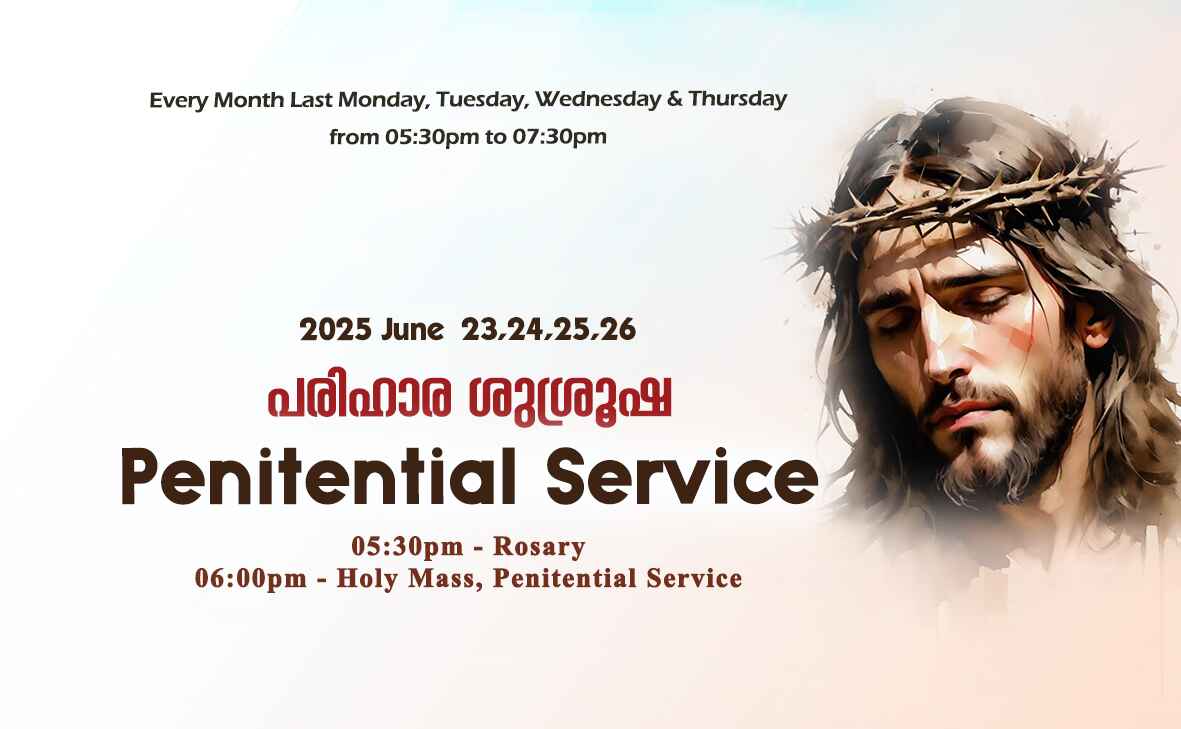 Every Month Last Monday, Tuesday, Wednesday & Thursday
from 05:30pm to 07:30pm

2025 June 23,24,25,26

പരിഹാര ശുശ്രൂഷ

Penitential Service

05:30pm - Rosary
06:00pm - Holy Mass, Penitential Service